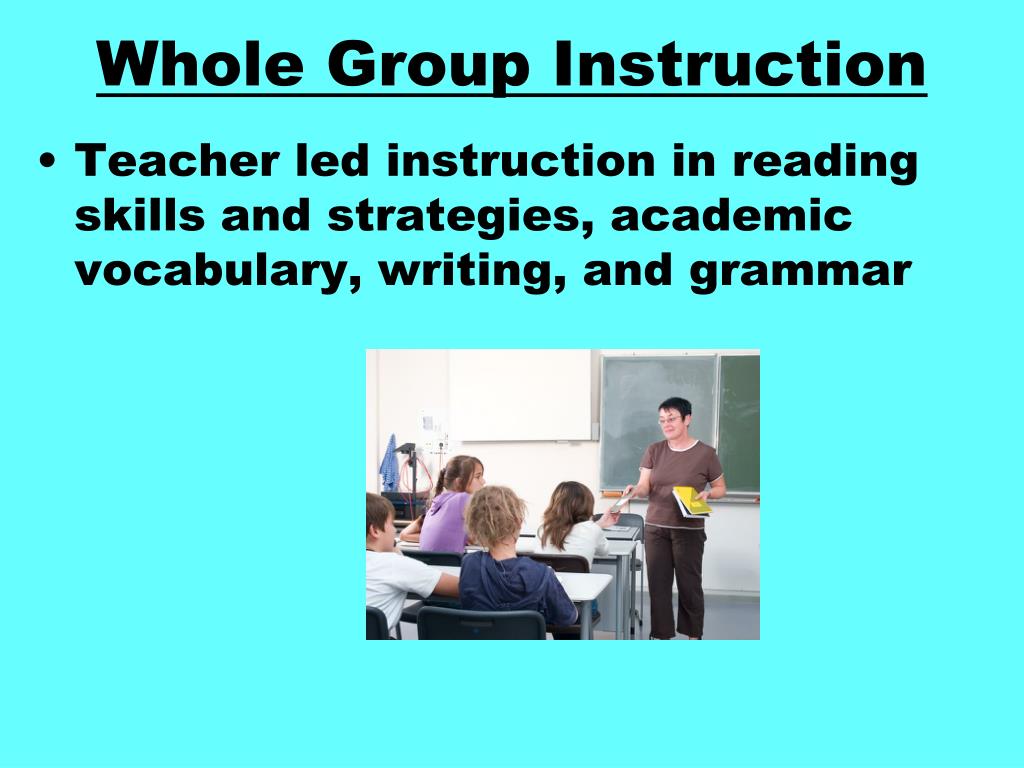 Whole Group Instruction

• Teacher led instruction in reading skills and strategies, academic vocabulary, writing, and grammar